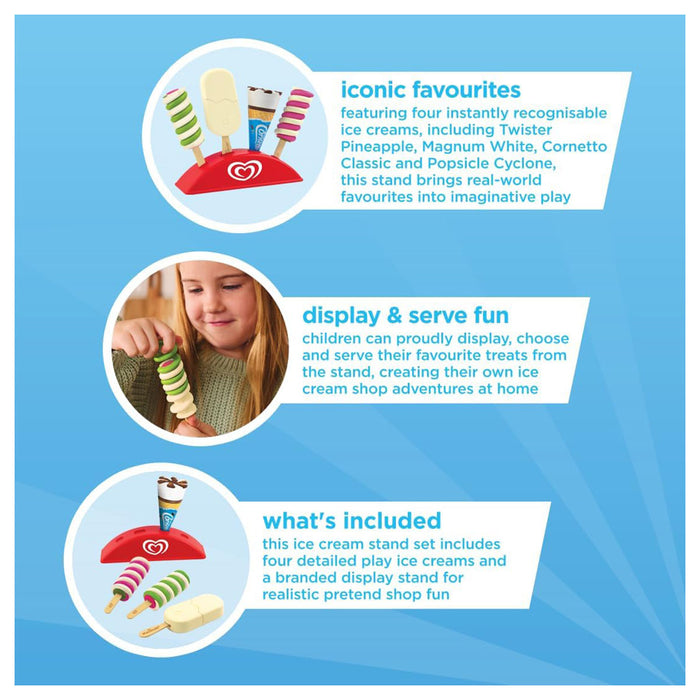 iconic favourites
featuring four instantly recognisable ice creams, including Twister Pineapple, Magnum White, Cornetto Classic and Popsicle Cyclone, this stand brings real-world favourites into imaginative play

display & serve fun
children can proudly display, choose and serve their favourite treats from the stand, creating their own ice cream shop adventures at home

what's included
this ice cream stand set includes four detailed play ice creams and a branded display stand for realistic pretend shop fun